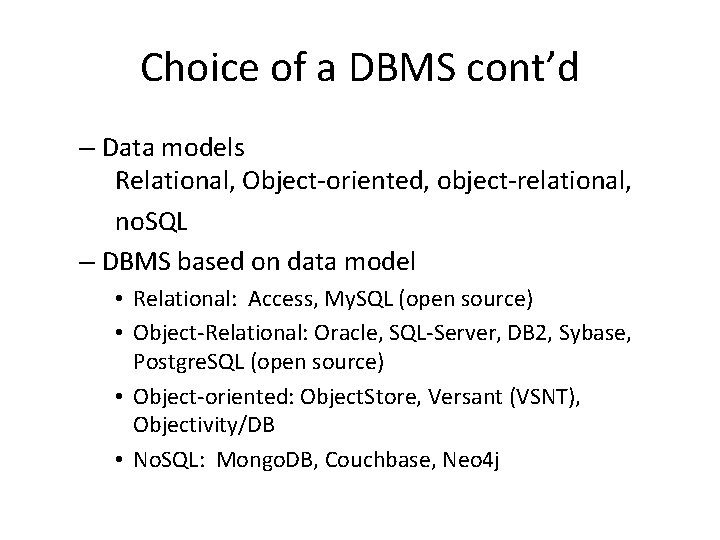 Choice of a DBMS cont'd

– Data models
Relational, Object-oriented, object-relational, noSQL

– DBMS based on data model
• Relational: Access, MySQL (open source)
• Object-Relational: Oracle, SQL-Server, DB2, Sybase, PostgreSQL (open source)
• Object-oriented: ObjectStore, Versant (VSNT), Objectivity/DB
• NoSQL: MongoDB, Couchbase, Neo4j